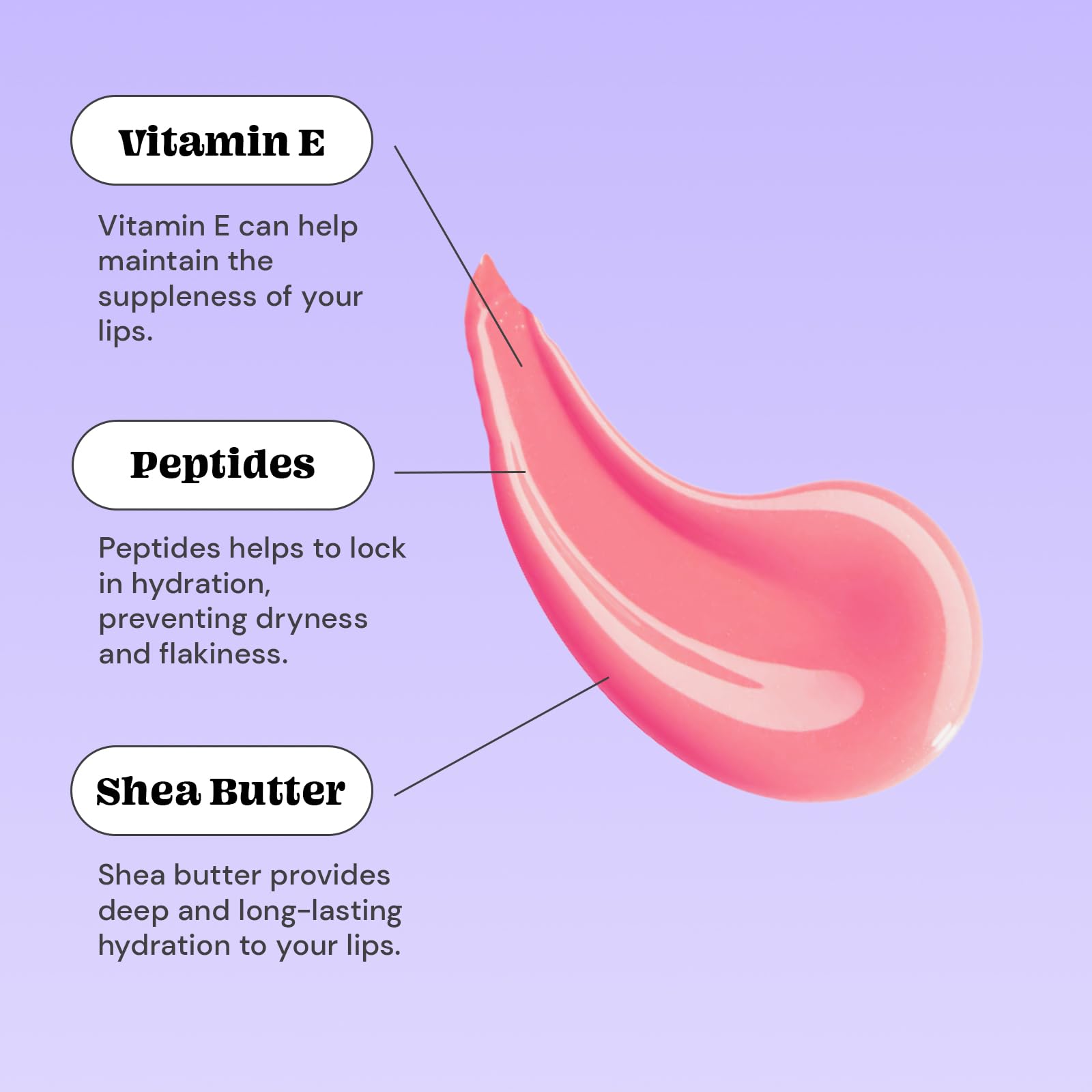 Vitamin E

Vitamin E can help maintain the suppleness of your lips.

Peptides

Peptides helps to lock in hydration, preventing dryness and flakiness.

Shea Butter

Shea butter provides deep and long-lasting hydration to your lips.